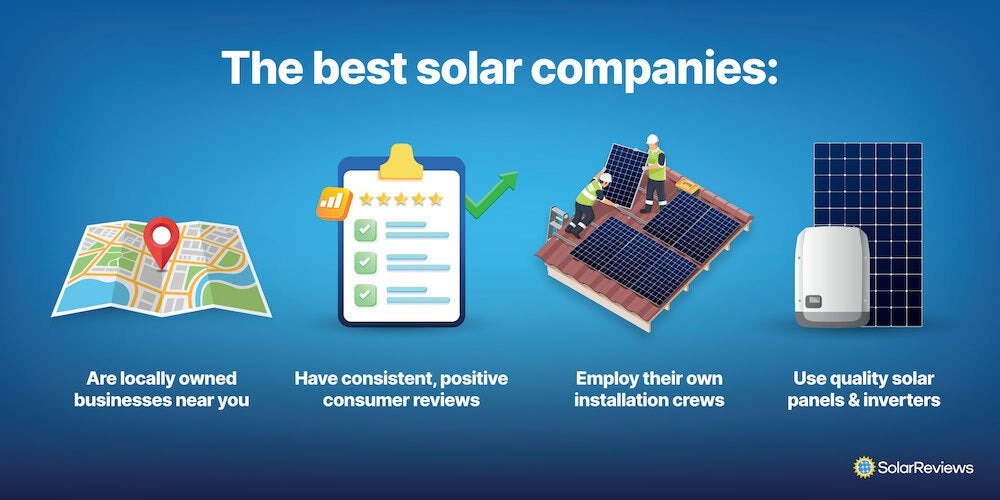 The best solar companies:

Are locally owned businesses near you

Have consistent, positive consumer reviews

Employ their own installation crews

Use quality solar panels & inverters

SolarReviews